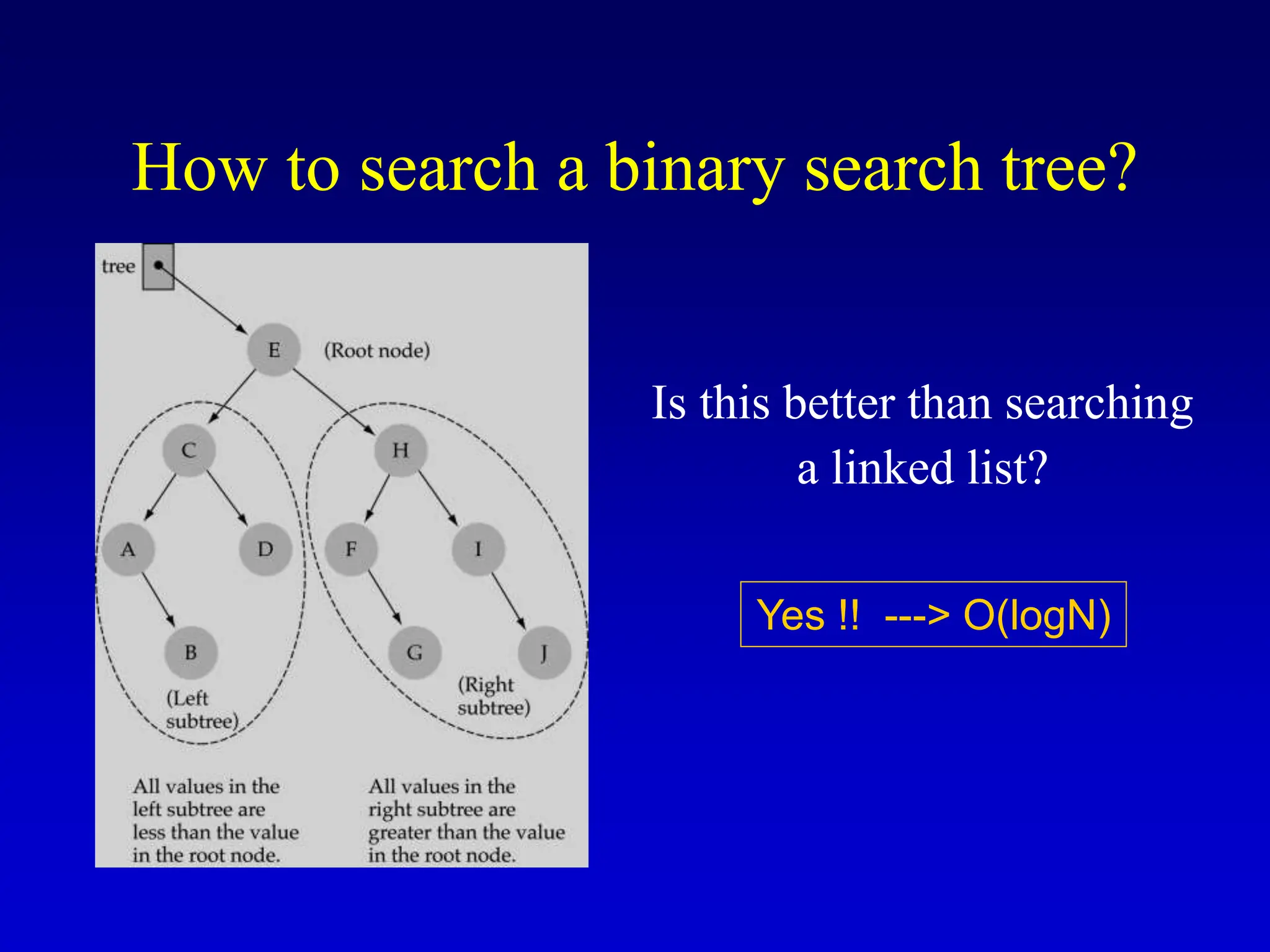 How to search a binary search tree?

tree

E (Root node)

C

H

A

D

F

I

B

G

J

(Left subtree)

(Right subtree)

All values in the left subtree are less than the value in the root node.

All values in the right subtree are greater than the value in the root node.

Is this better than searching a linked list?

Yes !! ---> O(logN)